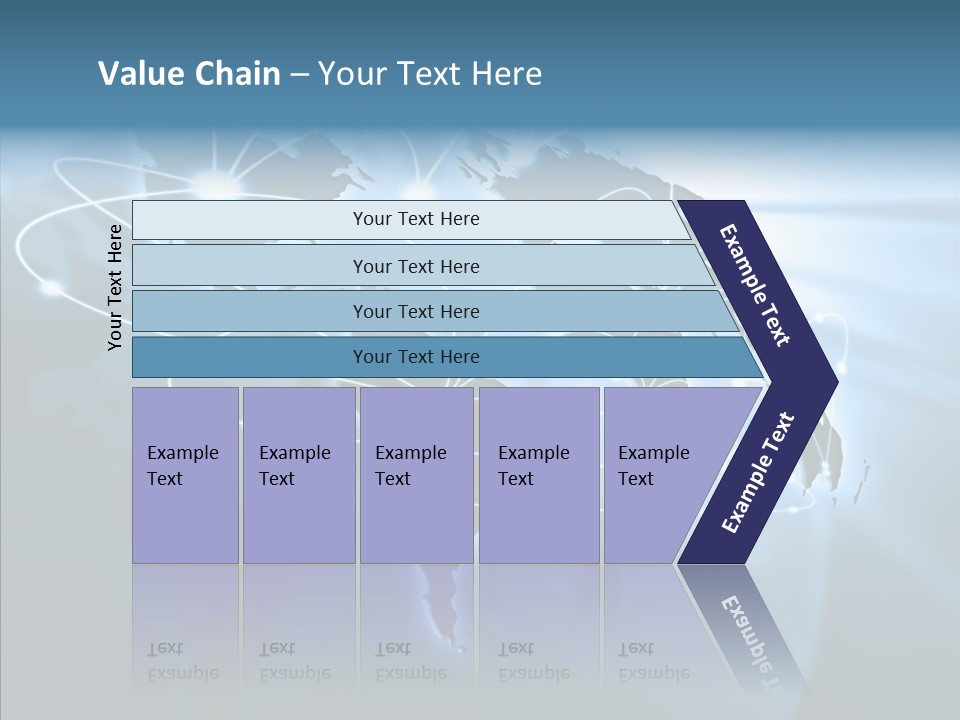 Value Chain – Your Text Here

Your Text Here

Your Text Here

Your Text Here

Your Text Here

Your Text Here

Example Text

Example Text

Example Text

Example Text

Example Text

Example Text

Example Text